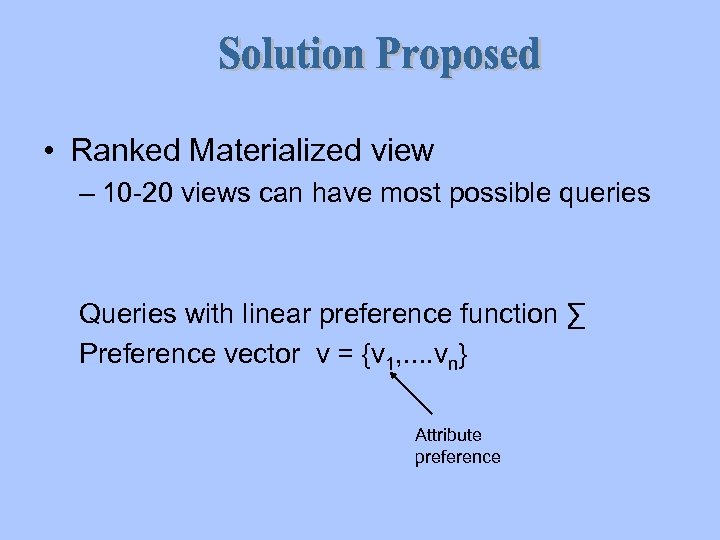 Solution Proposed

• Ranked Materialized view
– 10-20 views can have most possible queries

Queries with linear preference function $\sum$
Preference vector $v = \{v_1,....v_n\}$

Attribute preference